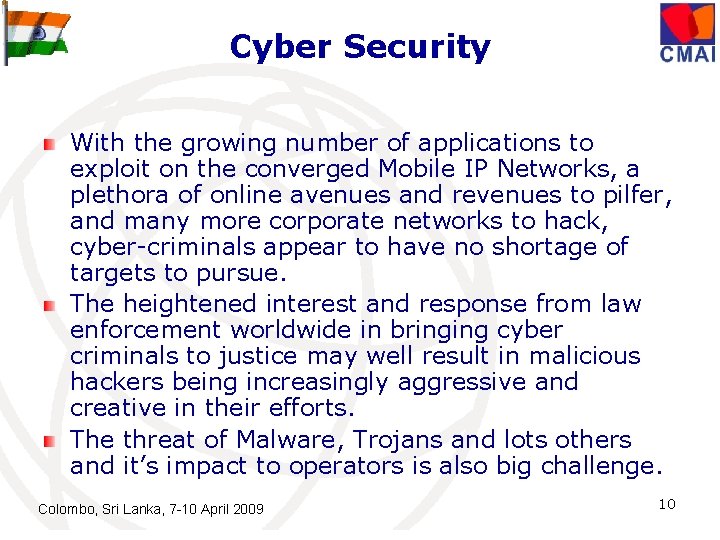 Cyber Security

CMAI

With the growing number of applications to exploit on the converged Mobile IP Networks, a plethora of online avenues and revenues to pilfer, and many more corporate networks to hack, cyber-criminals appear to have no shortage of targets to pursue.

The heightened interest and response from law enforcement worldwide in bringing cyber criminals to justice may well result in malicious hackers being increasingly aggressive and creative in their efforts.

The threat of Malware, Trojans and lots others and it's impact to operators is also big challenge.

Colombo, Sri Lanka, 7-10 April 2009

10